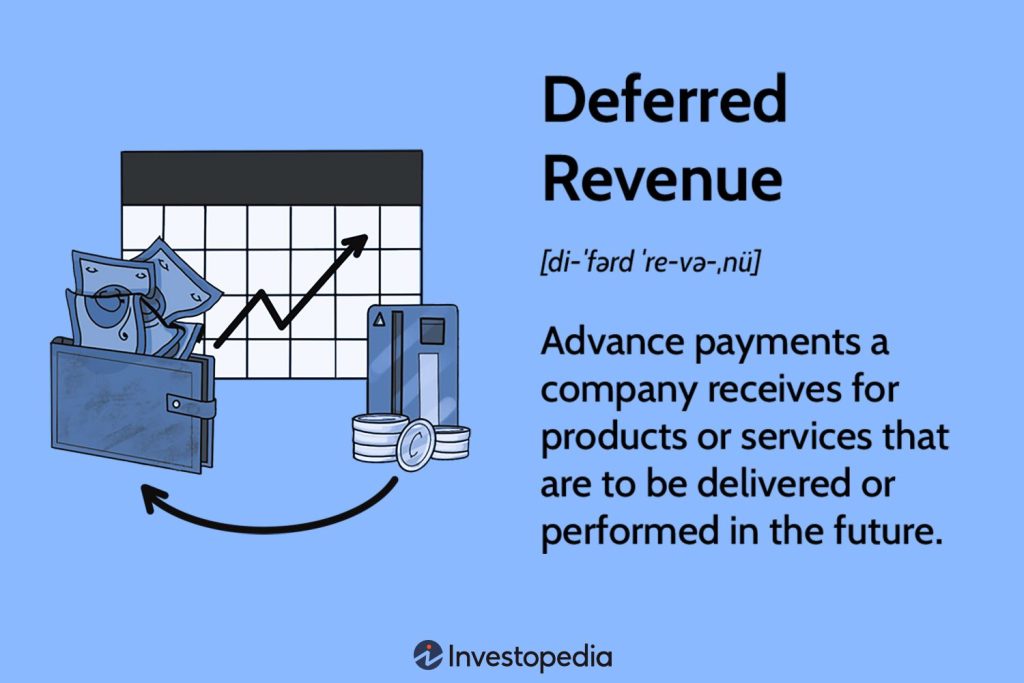 Deferred Revenue

[di-ˈfərd ˈre-və-ˌnü]

Advance payments a company receives for products or services that are to be delivered or performed in the future.

Investopedia